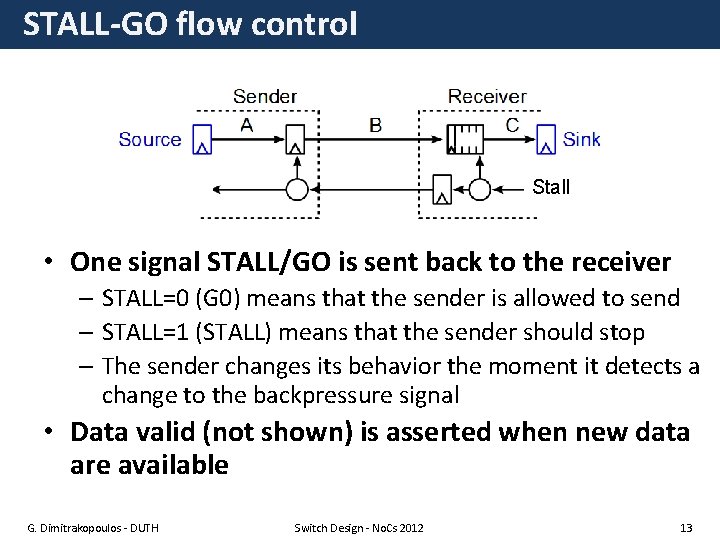 STALL-GO flow control

Sender

Receiver

Source

A

B

C

Sink

Stall

• One signal STALL/GO is sent back to the receiver
– STALL=0 (G0) means that the sender is allowed to send
– STALL=1 (STALL) means that the sender should stop
– The sender changes its behavior the moment it detects a change to the backpressure signal
• Data valid (not shown) is asserted when new data are available

G. Dimitrakopoulos - DUTH

Switch Design - NoCs 2012

13